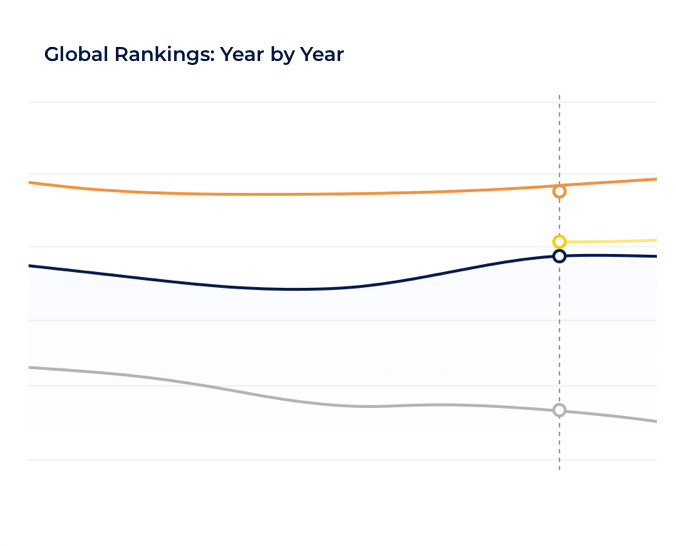 Global Rankings: Year by Year